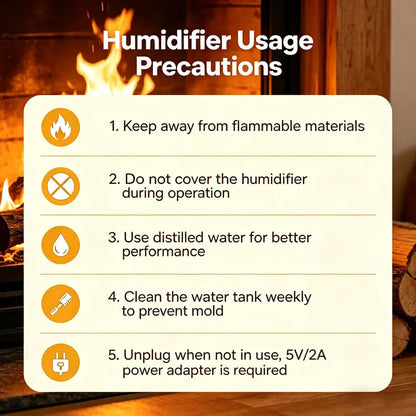 Humidifier Usage Precautions

1. Keep away from flammable materials

2. Do not cover the humidifier during operation

3. Use distilled water for better performance

4. Clean the water tank weekly to prevent mold

5. Unplug when not in use, 5V/2A power adapter is required